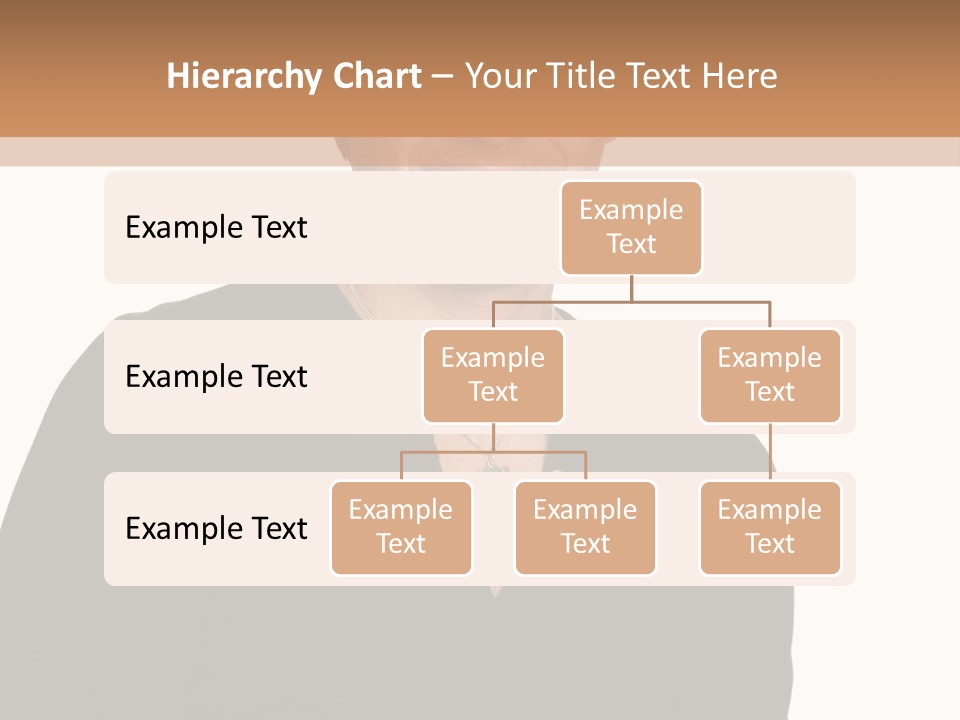 Hierarchy Chart – Your Title Text Here

Example Text

Example Text

Example Text

Example Text

Example Text

Example Text

Example Text

Example Text

Example Text